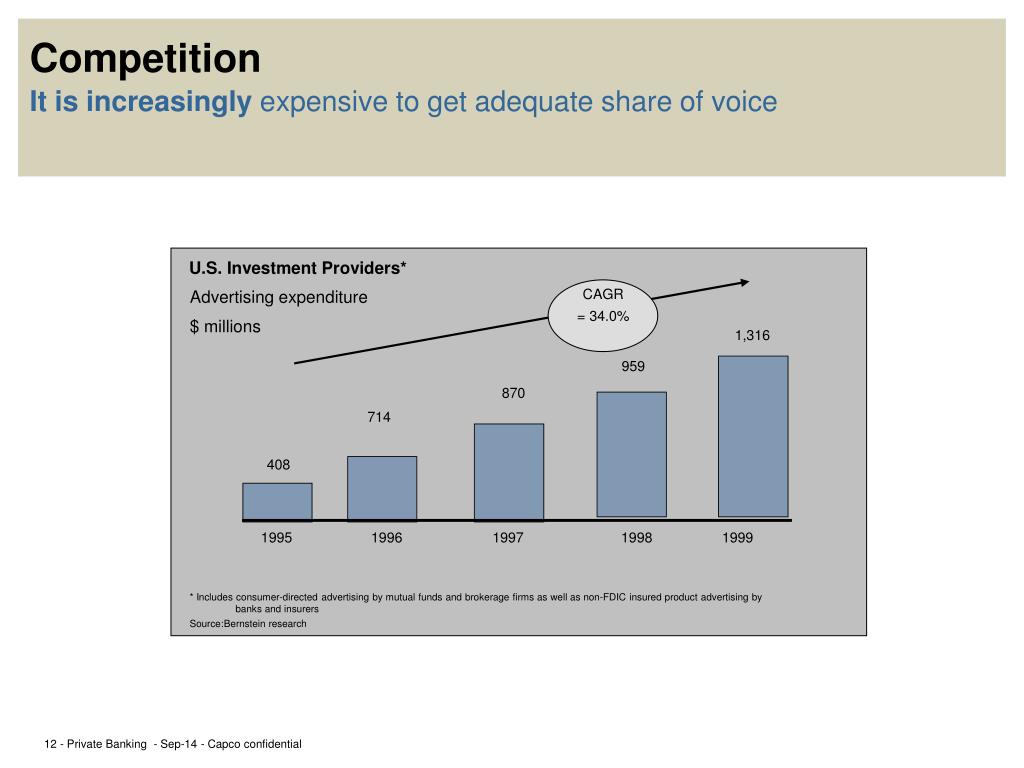 Competition
It is increasingly expensive to get adequate share of voice

U.S. Investment Providers*
Advertising expenditure
$ millions

CAGR
= 34.0%

408
714
870
959
1,316

1995
1996
1997
1998
1999

* Includes consumer-directed advertising by mutual funds and brokerage firms as well as non-FDIC insured product advertising by banks and insurers
Source:Bernstein research

12 - Private Banking - Sep-14 - Capco confidential